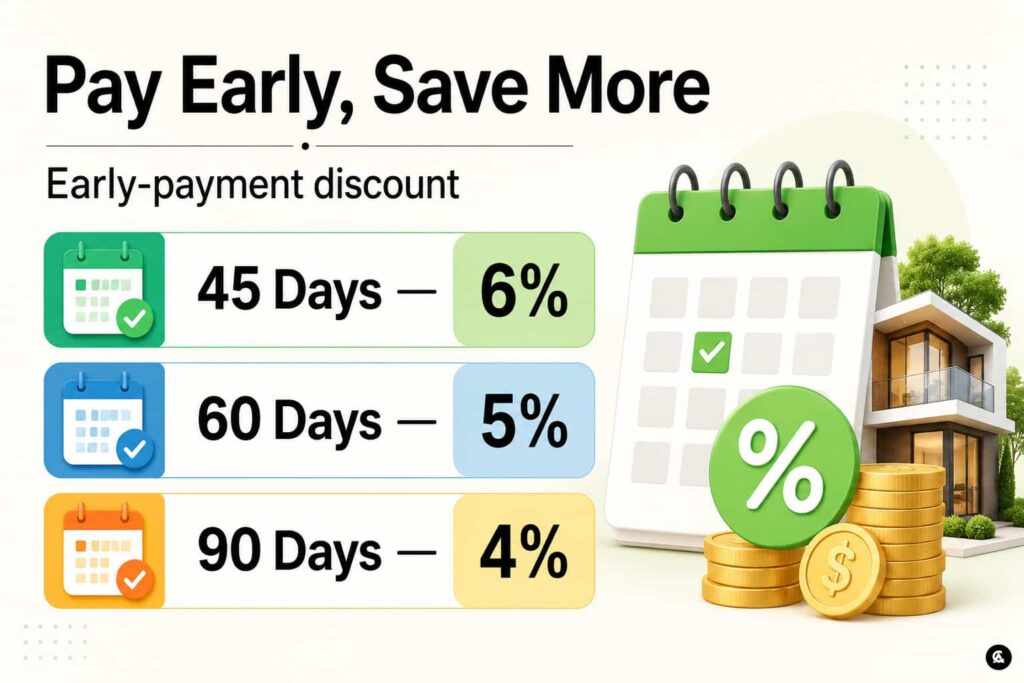 Pay Early, Save More

Early-payment discount

45 Days — 6%

60 Days — 5%

90 Days — 4%

%

$